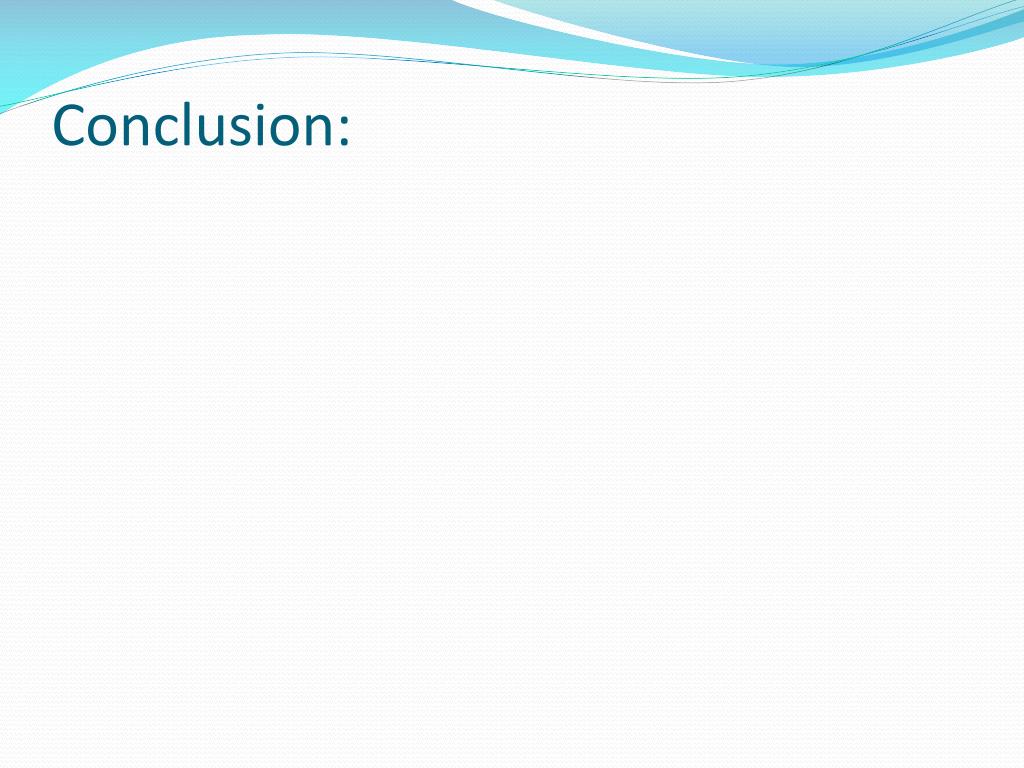 Conclusion: